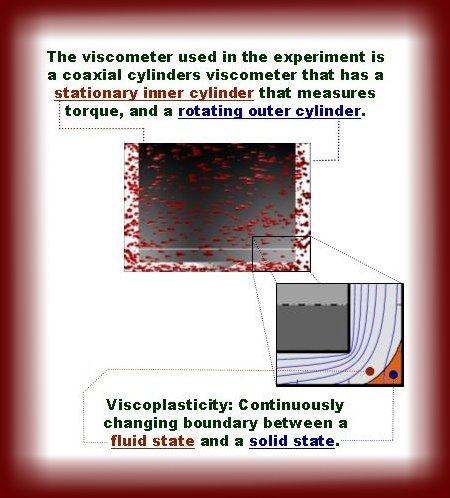 The viscometer used in the experiment is a coaxial cylinders viscometer that has a stationary inner cylinder that measures torque, and a rotating outer cylinder.

Viscoplasticity: Continuously changing boundary between a fluid state and a solid state.